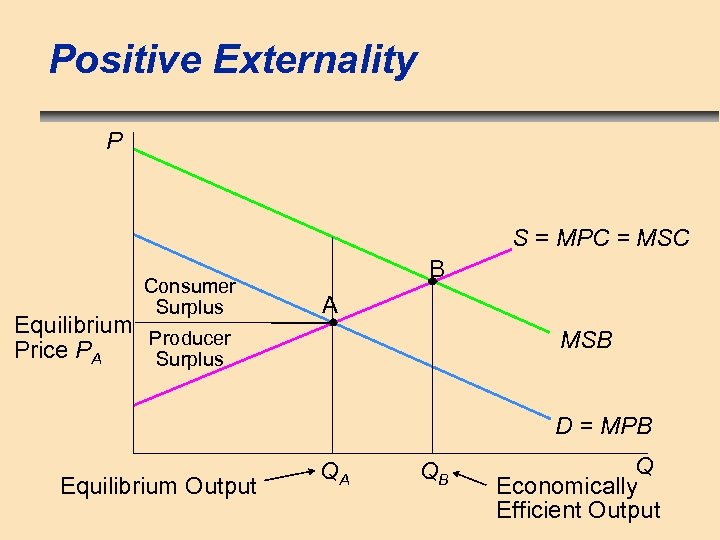 Positive Externality

P

S = MPC = MSC

B

Consumer Surplus

A

Equilibrium Price $P_A$

Producer Surplus

MSB

D = MPB

Q

Equilibrium Output

$Q_A$

$Q_B$

Economically Efficient Output